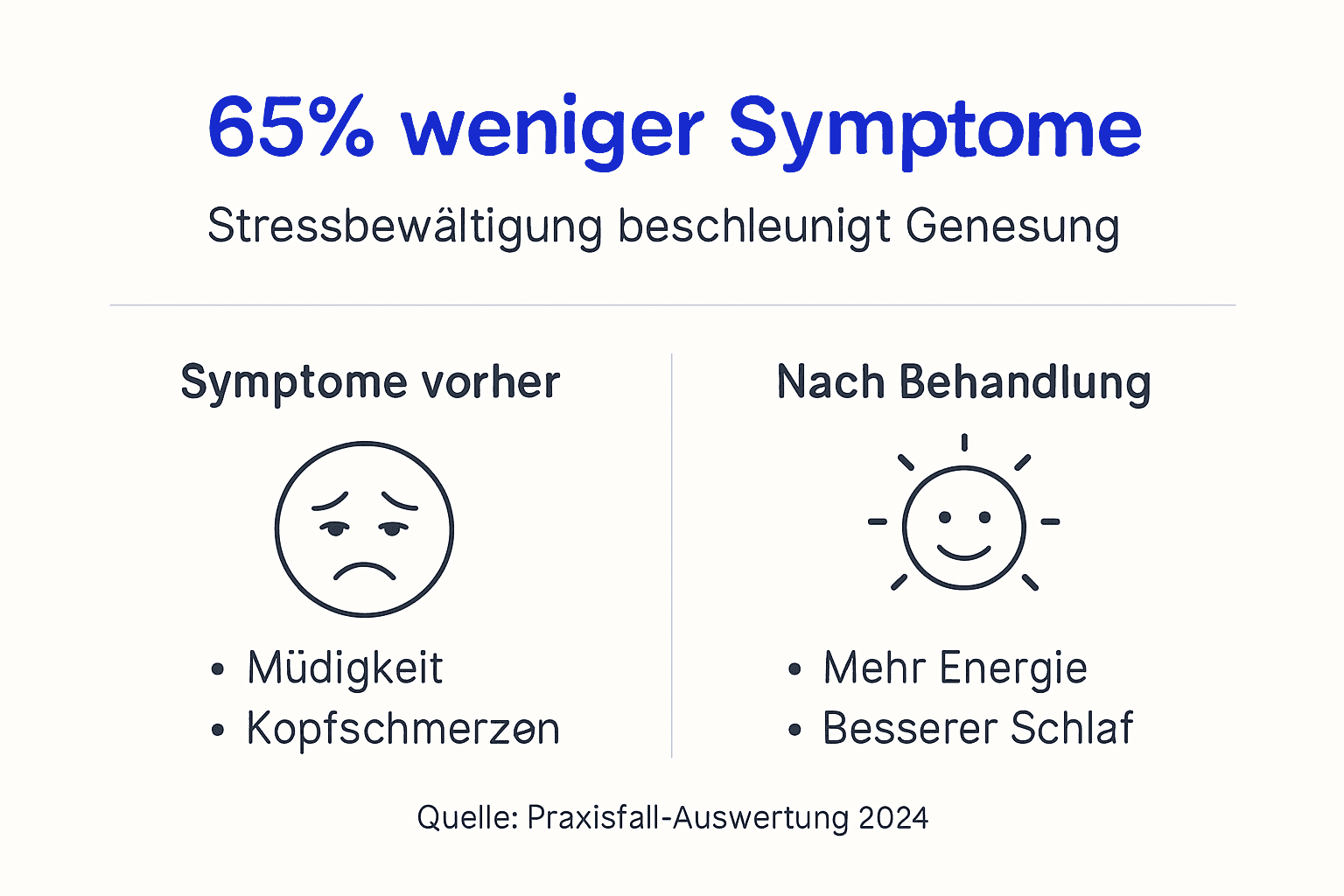 65% weniger Symptome

Stressbewältigung beschleunigt Genesung

Symptome vorher

• Müdigkeit
• Kopfschmerzen

Nach Behandlung

• Mehr Energie
• Besserer Schlaf

Quelle: Praxisfall-Auswertung 2024